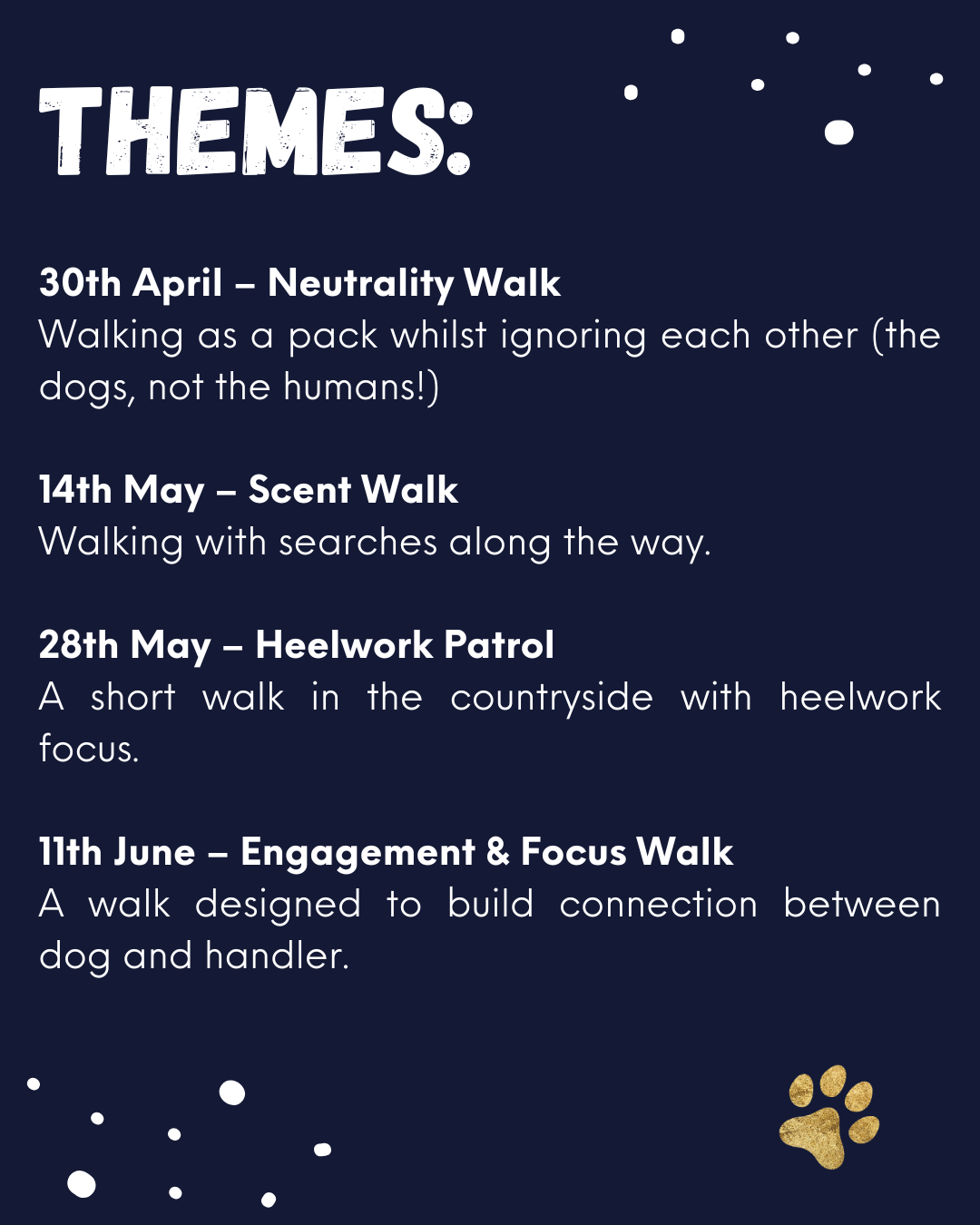 THEMES:

30th April – Neutrality Walk
Walking as a pack whilst ignoring each other (the dogs, not the humans!)

14th May – Scent Walk
Walking with searches along the way.

28th May – Heelwork Patrol
A short walk in the countryside with heelwork focus.

11th June – Engagement & Focus Walk
A walk designed to build connection between dog and handler.